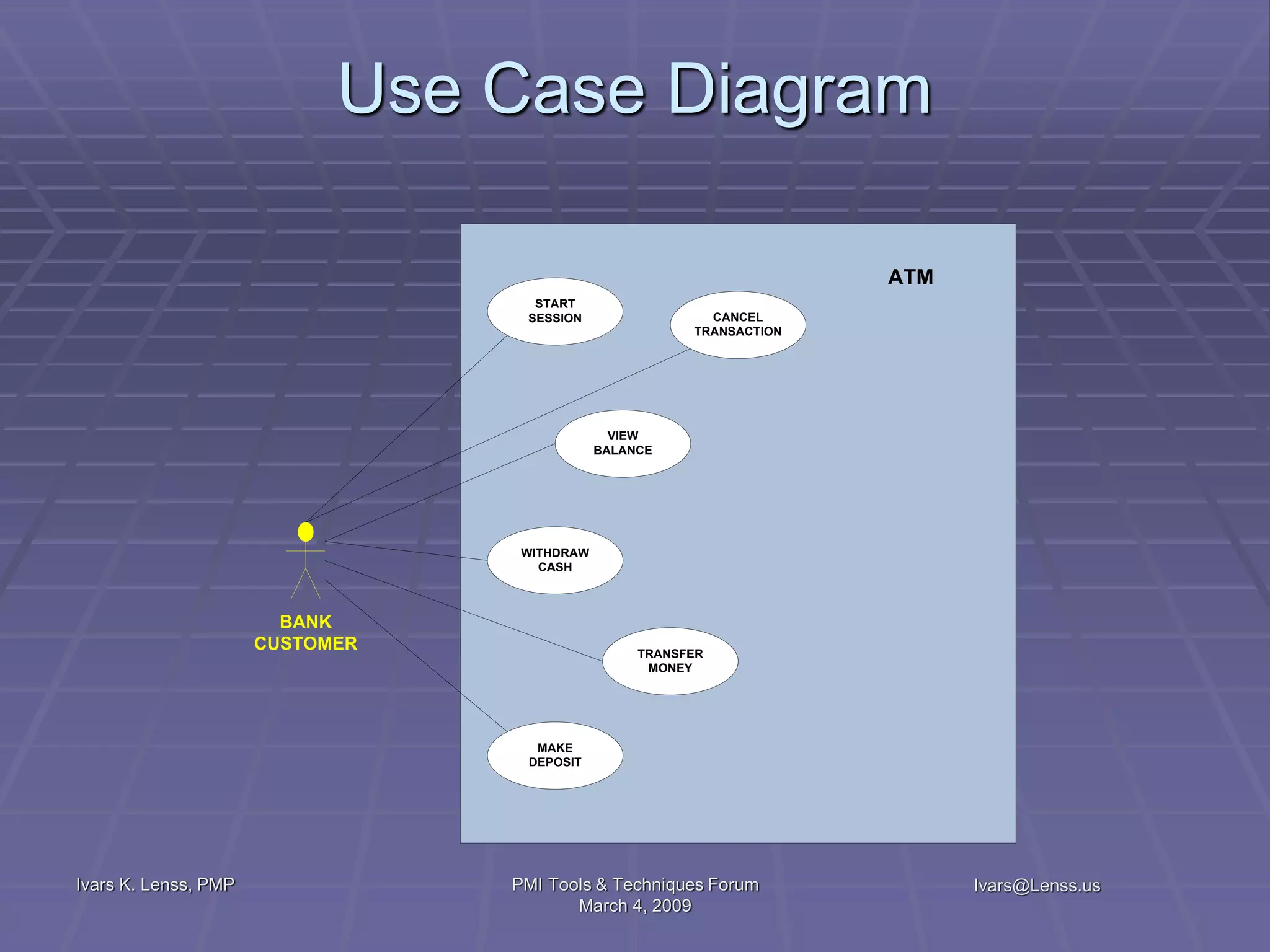 Use Case Diagram

ATM

START SESSION

CANCEL TRANSACTION

VIEW BALANCE

WITHDRAW CASH

TRANSFER MONEY

MAKE DEPOSIT

BANK CUSTOMER

Ivars K. Lenss, PMP

PMI Tools & Techniques Forum
March 4, 2009

Ivars@Lenss.us